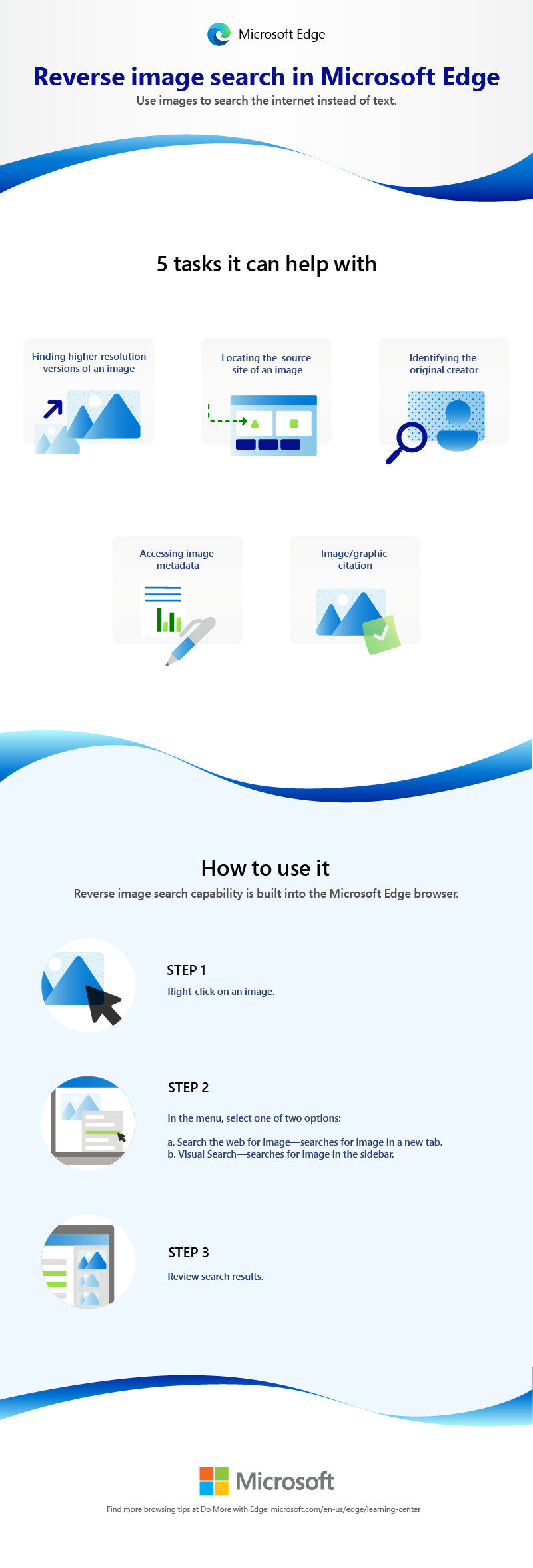 Microsoft Edge

Reverse image search in Microsoft Edge

Use images to search the internet instead of text.

5 tasks it can help with

Finding higher-resolution versions of an image

Locating the source site of an image

Identifying the original creator

Accessing image metadata

Image/graphic citation

How to use it

Reverse image search capability is built into the Microsoft Edge browser.

STEP 1

Right-click on an image.

STEP 2

In the menu, select one of two options:

a. Search the web for image—searches for image in a new tab.
b. Visual Search—searches for image in the sidebar.

STEP 3

Review search results.

Microsoft

Find more browsing tips at Do More with Edge: microsoft.com/en-us/edge/learning-center